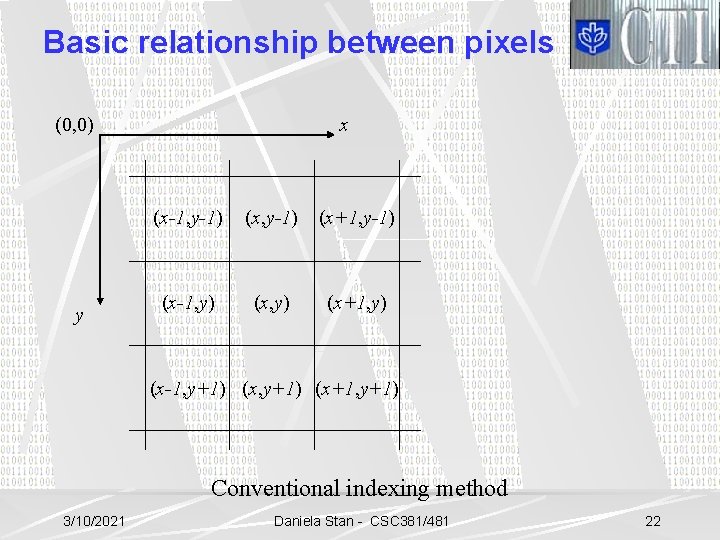 Basic relationship between pixels

CTI

(0,0)

$x$

$y$

| $(x-1,y-1)$ | $(x,y-1)$ | $(x+1,y-1)$ |
|---|---|---|
| $(x-1,y)$ | $(x,y)$ | $(x+1,y)$ |
| $(x-1,y+1)$ | $(x,y+1)$ | $(x+1,y+1)$ |

Conventional indexing method

3/10/2021

Daniela Stan - CSC381/481

22